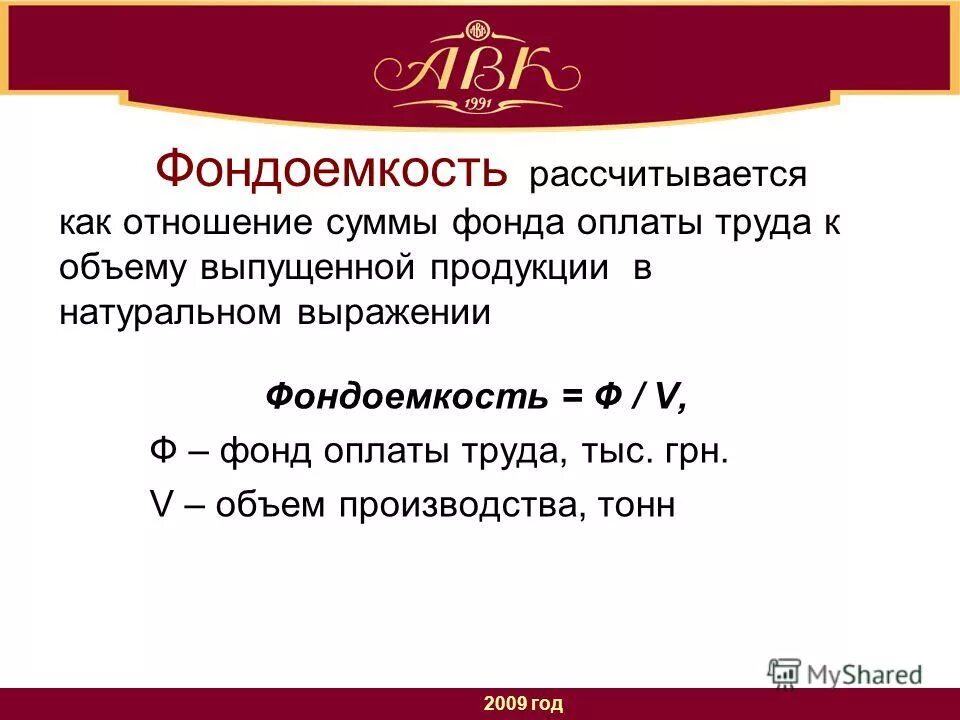 АВК
1991

Фондоемкость рассчитывается как отношение суммы фонда оплаты труда к объему выпущенной продукции в натуральном выражении

Фондоемкость = Ф / V,

Ф – фонд оплаты труда, тыс. грн.

V – объем производства, тонн

MyShared

2009 год